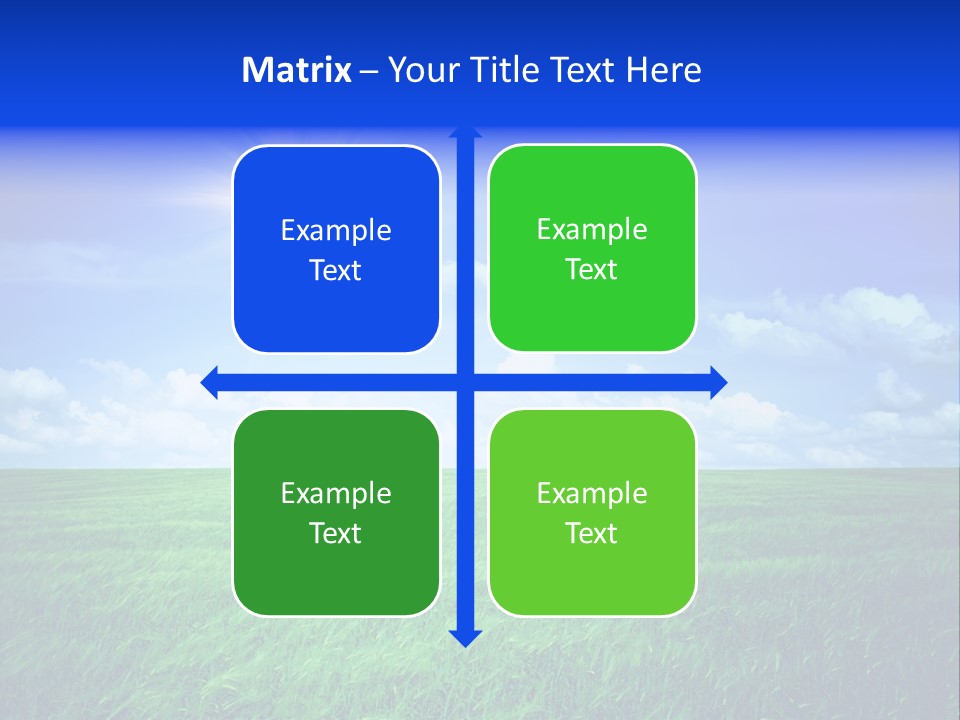 Matrix – Your Title Text Here

Example Text

Example Text

Example Text

Example Text